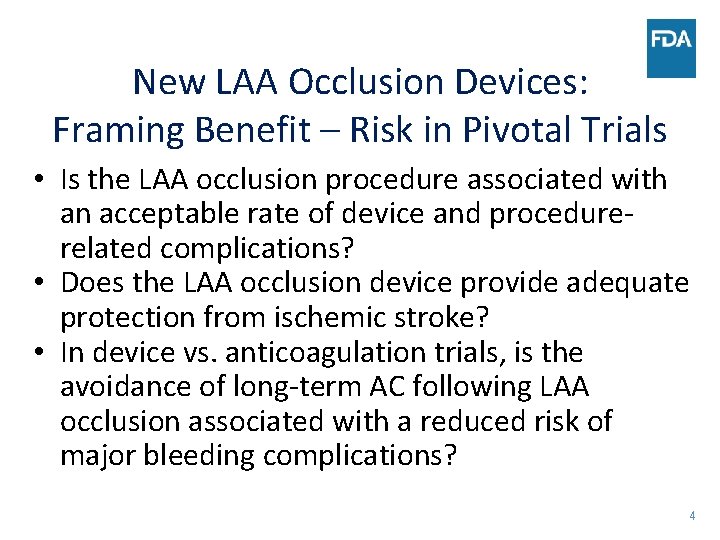 FDA

New LAA Occlusion Devices:
Framing Benefit – Risk in Pivotal Trials

• Is the LAA occlusion procedure associated with an acceptable rate of device and procedure-related complications?
• Does the LAA occlusion device provide adequate protection from ischemic stroke?
• In device vs. anticoagulation trials, is the avoidance of long-term AC following LAA occlusion associated with a reduced risk of major bleeding complications?

4